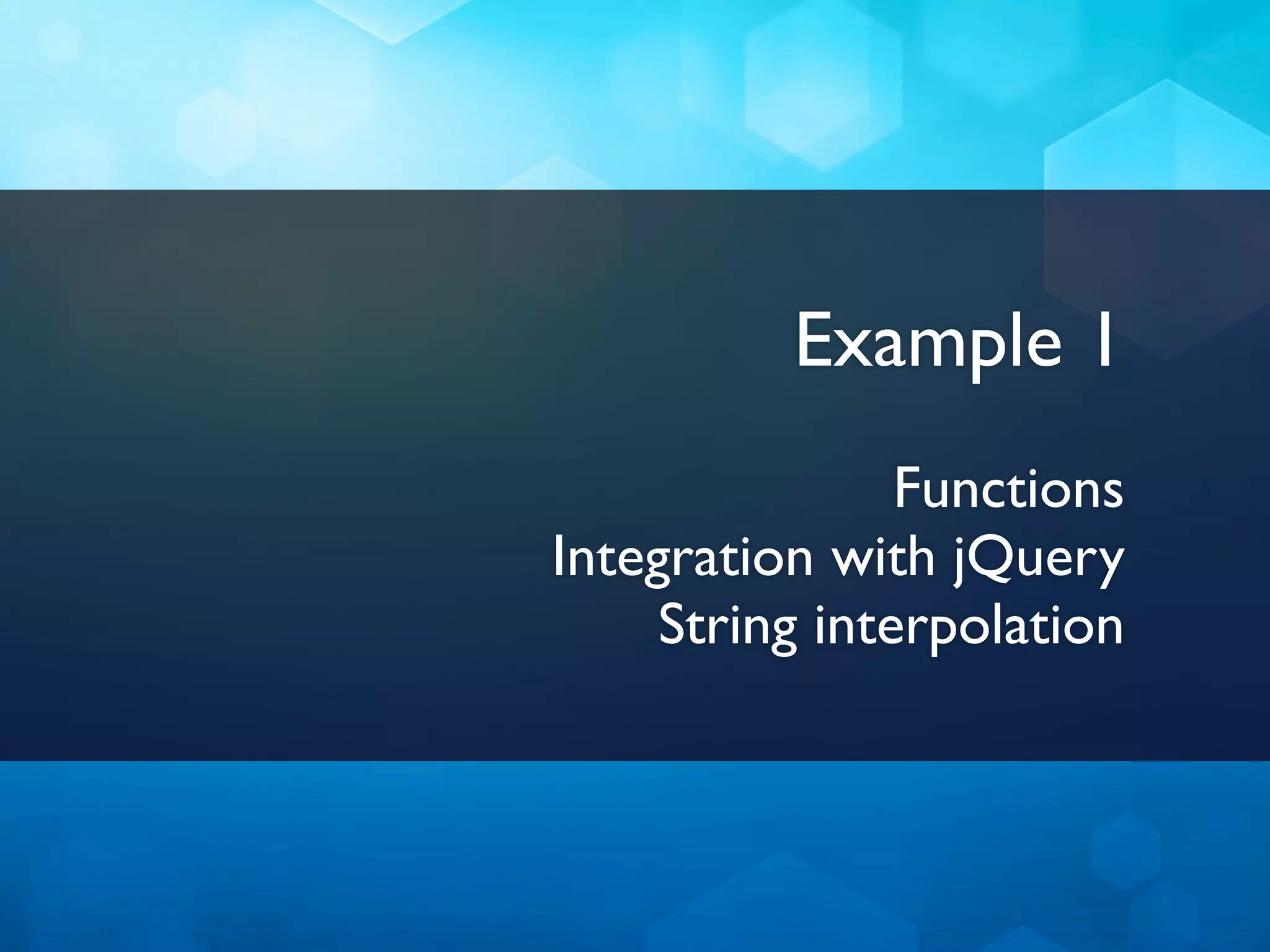 Example 1

Functions
Integration with jQuery
String interpolation